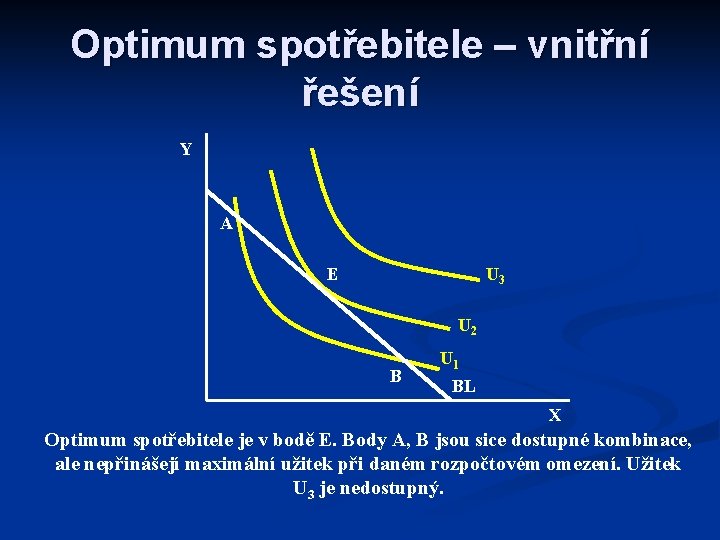 Optimum spotřebitele – vnitřní řešení

Y

A

E

$U_3$

$U_2$

$U_1$

B

BL

X

Optimum spotřebitele je v bodě E. Body A, B jsou sice dostupné kombinace, ale nepřinášejí maximální užitek při daném rozpočtovém omezení. Užitek $U_3$ je nedostupný.